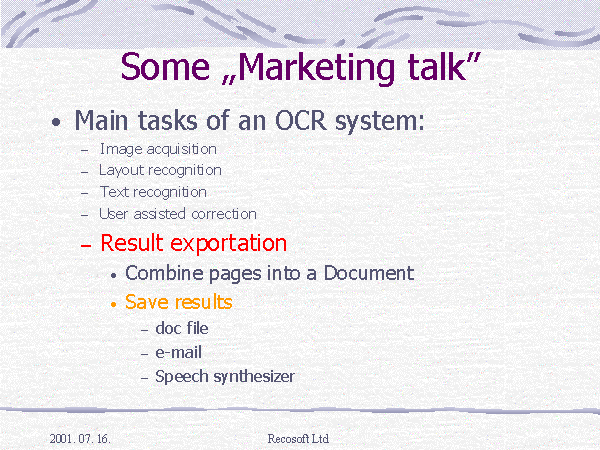 Some „Marketing talk”

• Main tasks of an OCR system:
– Image acquisition
– Layout recognition
– Text recognition
– User assisted correction
– Result exportation
• Combine pages into a Document
• Save results
– doc file
– e-mail
– Speech synthesizer

2001. 07. 16.
Recosoft Ltd